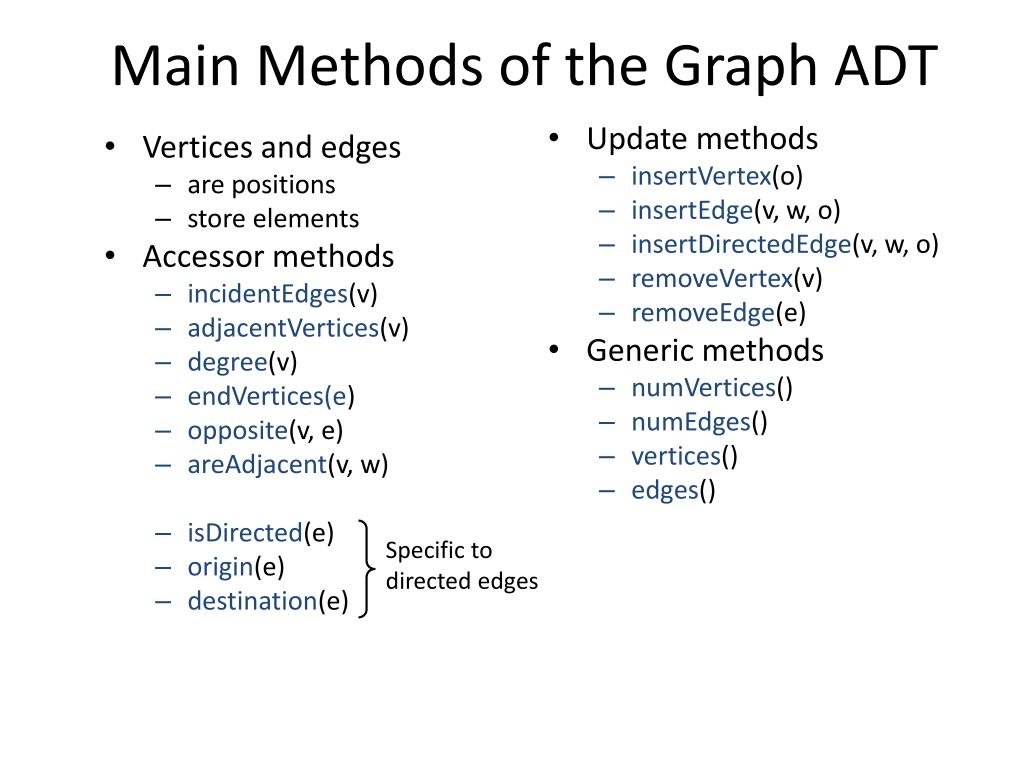 Main Methods of the Graph ADT

• Vertices and edges
– are positions
– store elements
• Accessor methods
– incidentEdges(v)
– adjacentVertices(v)
– degree(v)
– endVertices(e)
– opposite(v, e)
– areAdjacent(v, w)

– isDirected(e)
– origin(e)
– destination(e)

Specific to directed edges

• Update methods
– insertVertex(o)
– insertEdge(v, w, o)
– insertDirectedEdge(v, w, o)
– removeVertex(v)
– removeEdge(e)
• Generic methods
– numVertices()
– numEdges()
– vertices()
– edges()